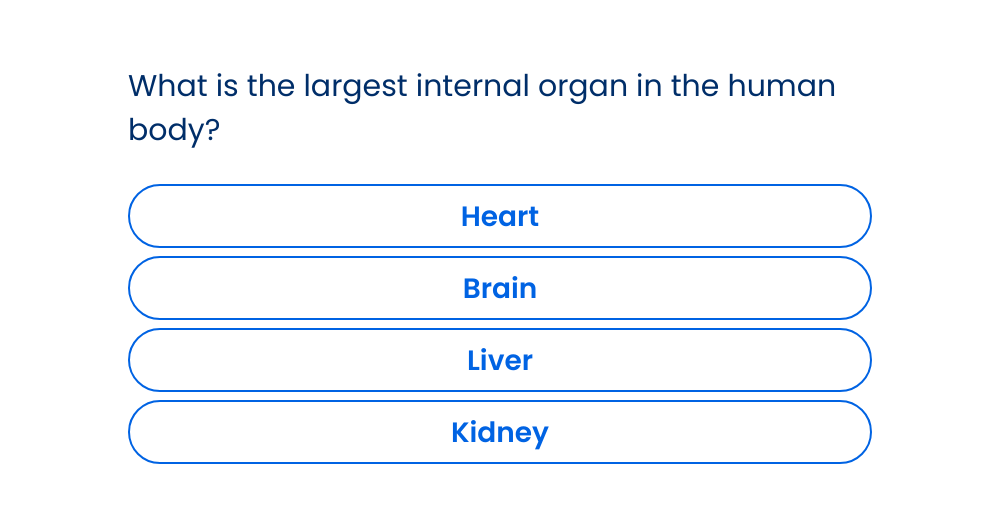 What is the largest internal organ in the human body?

Heart

Brain

Liver

Kidney